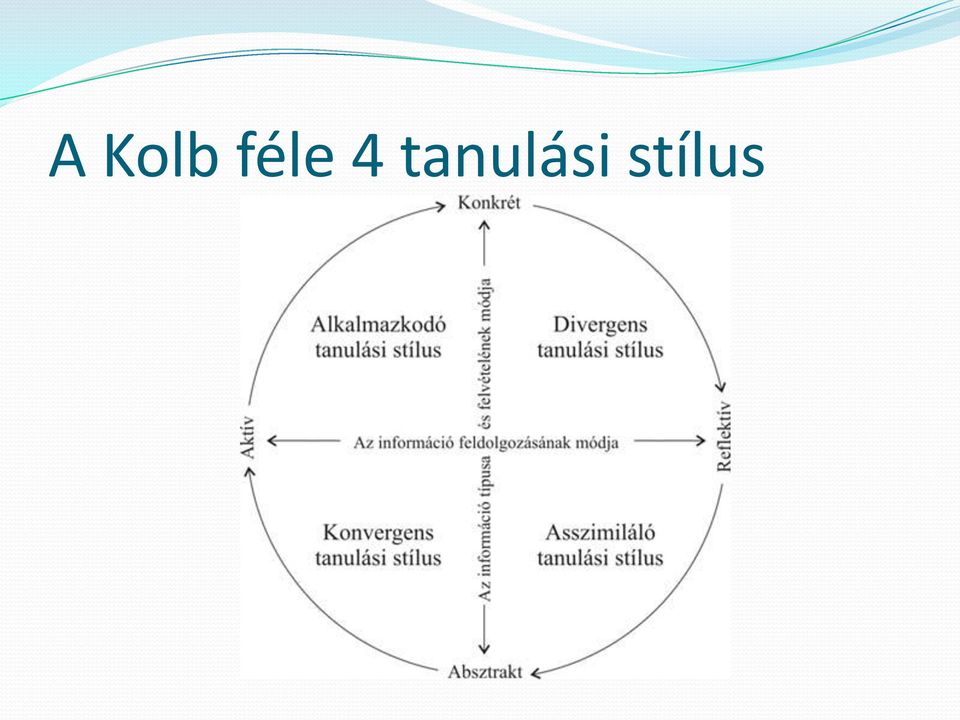 A Kolb féle 4 tanulási stílus

Konkrét

Alkalmazkodó tanulási stílus

Divergens tanulási stílus

Aktív

Az információ feldolgozásának módja

Reflektív

Az információ típusa és felvételének módja

Konvergens tanulási stílus

Asszimiláló tanulási stílus

Absztrakt